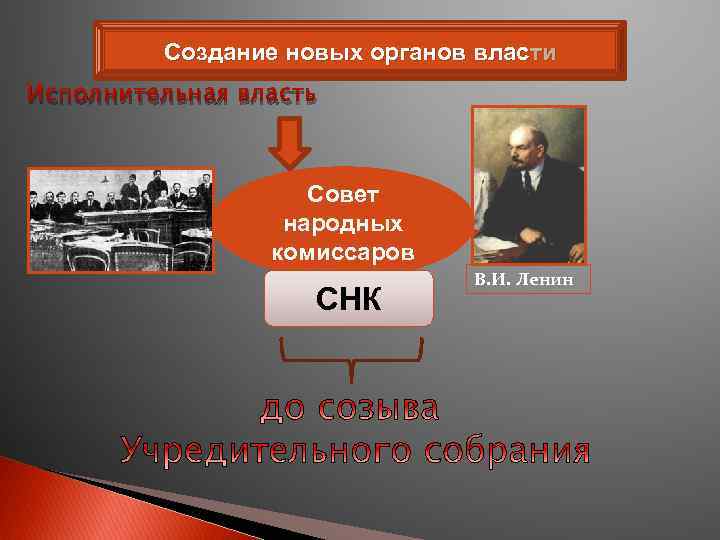 Создание новых органов власти

Исполнительная власть

Совет народных комиссаров

В.И. Ленин

СНК

до созыва Учредительного собрания